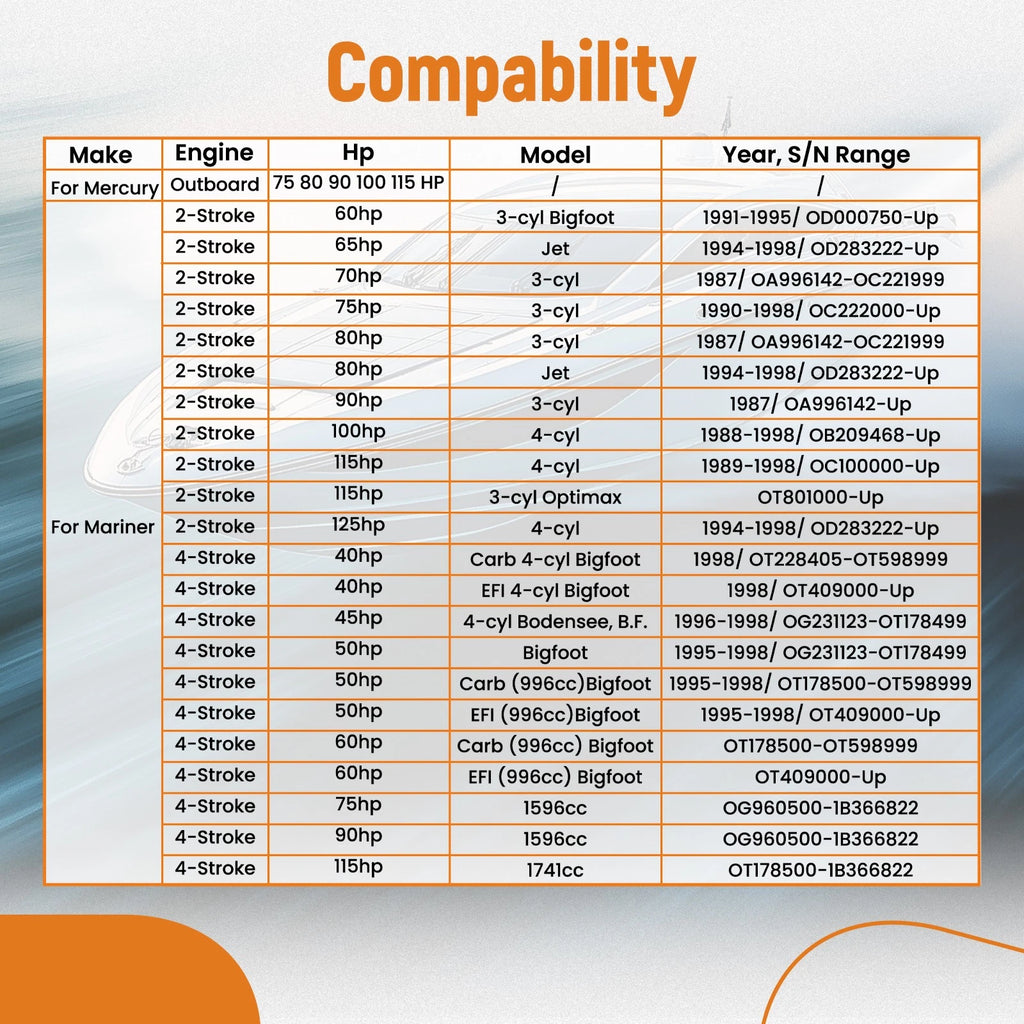 Compability

| Make | Engine | Hp | Model | Year, S/N Range |
|---|---|---|---|---|
| For Mercury | Outboard | 75 80 90 100 115 HP | / | / |
| For Mariner | 2-Stroke | 60hp | 3-cyl Bigfoot | 1991-1995/ OD000750-Up |
| | 2-Stroke | 65hp | Jet | 1994-1998/ OD283222-Up |
| | 2-Stroke | 70hp | 3-cyl | 1987/ OA996142-OC221999 |
| | 2-Stroke | 75hp | 3-cyl | 1990-1998/ OC222000-Up |
| | 2-Stroke | 80hp | 3-cyl | 1987/ OA996142-OC221999 |
| | 2-Stroke | 80hp | Jet | 1994-1998/ OD283222-Up |
| | 2-Stroke | 90hp | 3-cyl | 1987/ OA996142-Up |
| | 2-Stroke | 100hp | 4-cyl | 1988-1998/ OB209468-Up |
| | 2-Stroke | 115hp | 4-cyl | 1989-1998/ OC100000-Up |
| | 2-Stroke | 115hp | 3-cyl Optimax | OT801000-Up |
| | 2-Stroke | 125hp | 4-cyl | 1994-1998/ OD283222-Up |
| | 4-Stroke | 40hp | Carb 4-cyl Bigfoot | 1998/ OT228405-OT598999 |
| | 4-Stroke | 40hp | EFI 4-cyl Bigfoot | 1998/ OT409000-Up |
| | 4-Stroke | 45hp | 4-cyl Bodensee, B.F. | 1996-1998/ OG231123-OT178499 |
| | 4-Stroke | 50hp | Bigfoot | 1995-1998/ OG231123-OT178499 |
| | 4-Stroke | 50hp | Carb (996cc)Bigfoot | 1995-1998/ OT178500-OT598999 |
| | 4-Stroke | 50hp | EFI (996cc)Bigfoot | 1995-1998/ OT409000-Up |
| | 4-Stroke | 60hp | Carb (996cc) Bigfoot | OT178500-OT598999 |
| | 4-Stroke | 60hp | EFI (996cc) Bigfoot | OT409000-Up |
| | 4-Stroke | 75hp | 1596cc | OG960500-1B366822 |
| | 4-Stroke | 90hp | 1596cc | OG960500-1B366822 |
| | 4-Stroke | 115hp | 1741cc | OT178500-1B366822 |